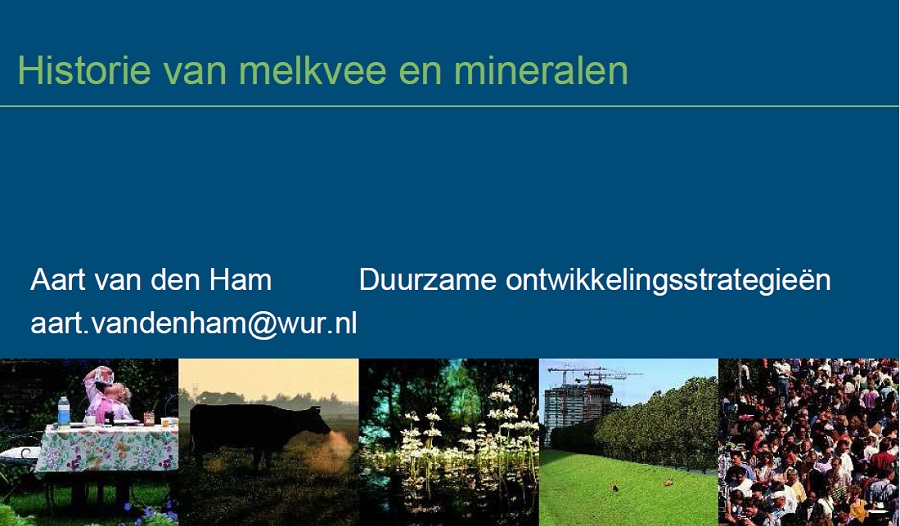 Historie van melkvee en mineralen

Aart van den Ham Duurzame ontwikkelingsstrategieën
aart.vandenham@wur.nl